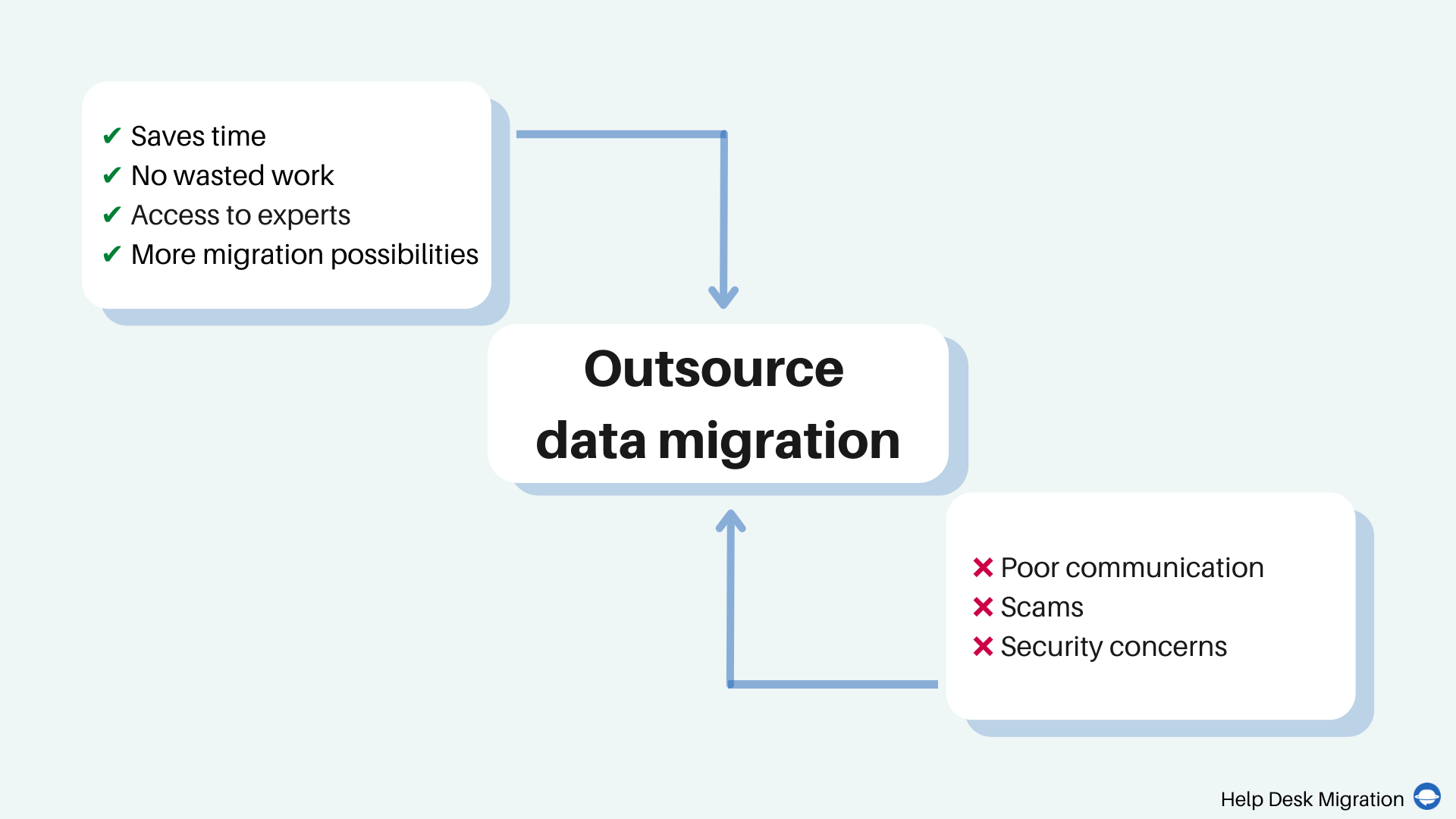 ✔ Saves time
✔ No wasted work
✔ Access to experts
✔ More migration possibilities

Outsource data migration

✖ Poor communication
✖ Scams
✖ Security concerns

Help Desk Migration